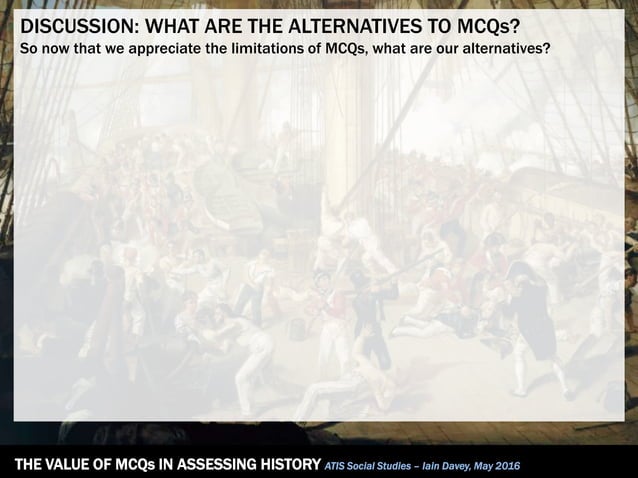 DISCUSSION: WHAT ARE THE ALTERNATIVES TO MCQs?
So now that we appreciate the limitations of MCQs, what are our alternatives?

THE VALUE OF MCQs IN ASSESSING HISTORY ATIS Social Studies – Iain Davey, May 2016